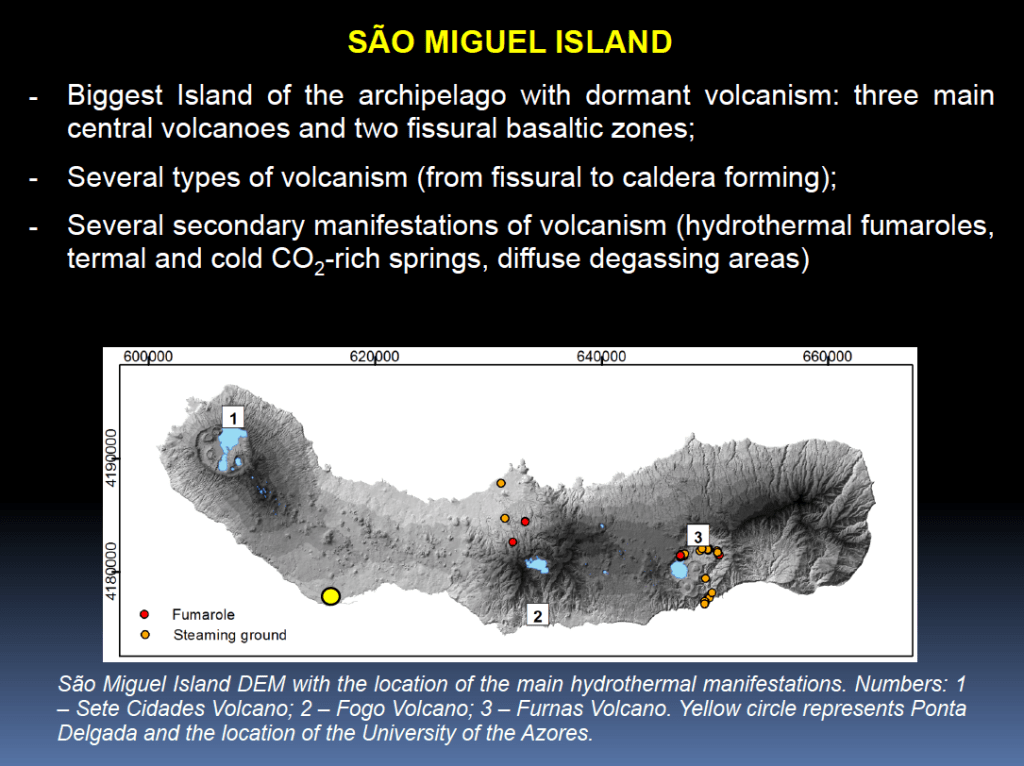 SÃO MIGUEL ISLAND

- Biggest Island of the archipelago with dormant volcanism: three main central volcanoes and two fissural basaltic zones;

- Several types of volcanism (from fissural to caldera forming);

- Several secondary manifestations of volcanism (hydrothermal fumaroles, termal and cold $CO_2$-rich springs, diffuse degassing areas)

600000
620000
640000
660000
4190000
4180000
1
2
3
Fumarole
Steaming ground

São Miguel Island DEM with the location of the main hydrothermal manifestations. Numbers: 1 – Sete Cidades Volcano; 2 – Fogo Volcano; 3 – Furnas Volcano. Yellow circle represents Ponta Delgada and the location of the University of the Azores.